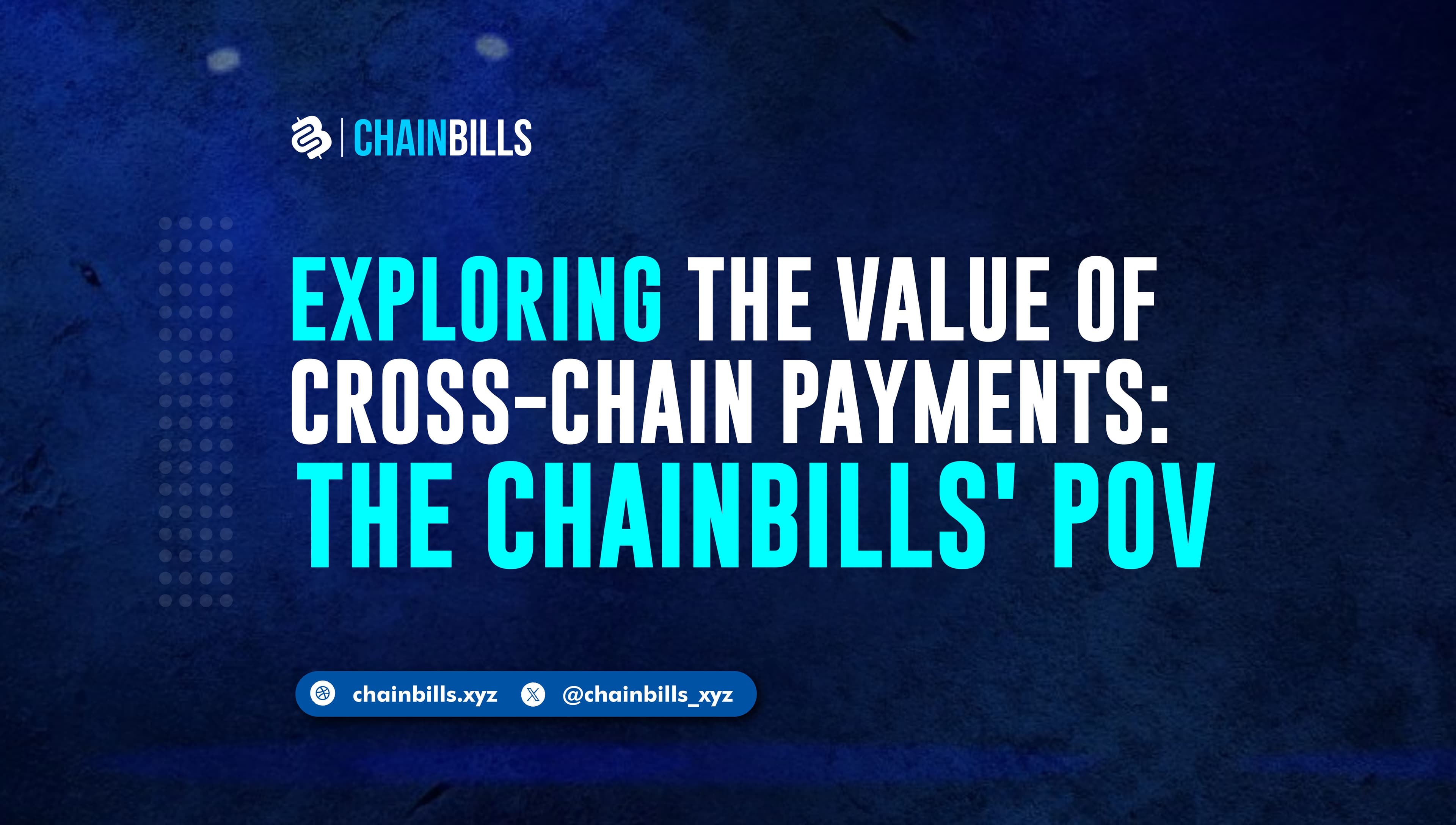 CHAINBILLS

EXPLORING THE VALUE OF CROSS-CHAIN PAYMENTS: THE CHAINBILLS' POV

chainbills.xyz @chainbills_xyz